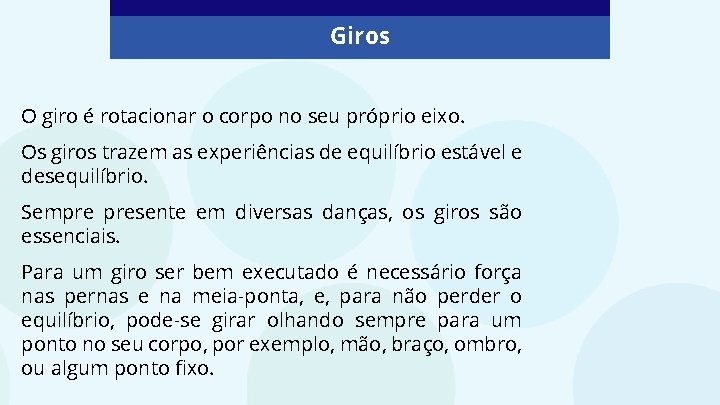 Giros

O giro é rotacionar o corpo no seu próprio eixo.

Os giros trazem as experiências de equilíbrio estável e desequilíbrio.

Sempre presente em diversas danças, os giros são essenciais.

Para um giro ser bem executado é necessário força nas pernas e na meia-ponta, e, para não perder o equilíbrio, pode-se girar olhando sempre para um ponto no seu corpo, por exemplo, mão, braço, ombro, ou algum ponto fixo.